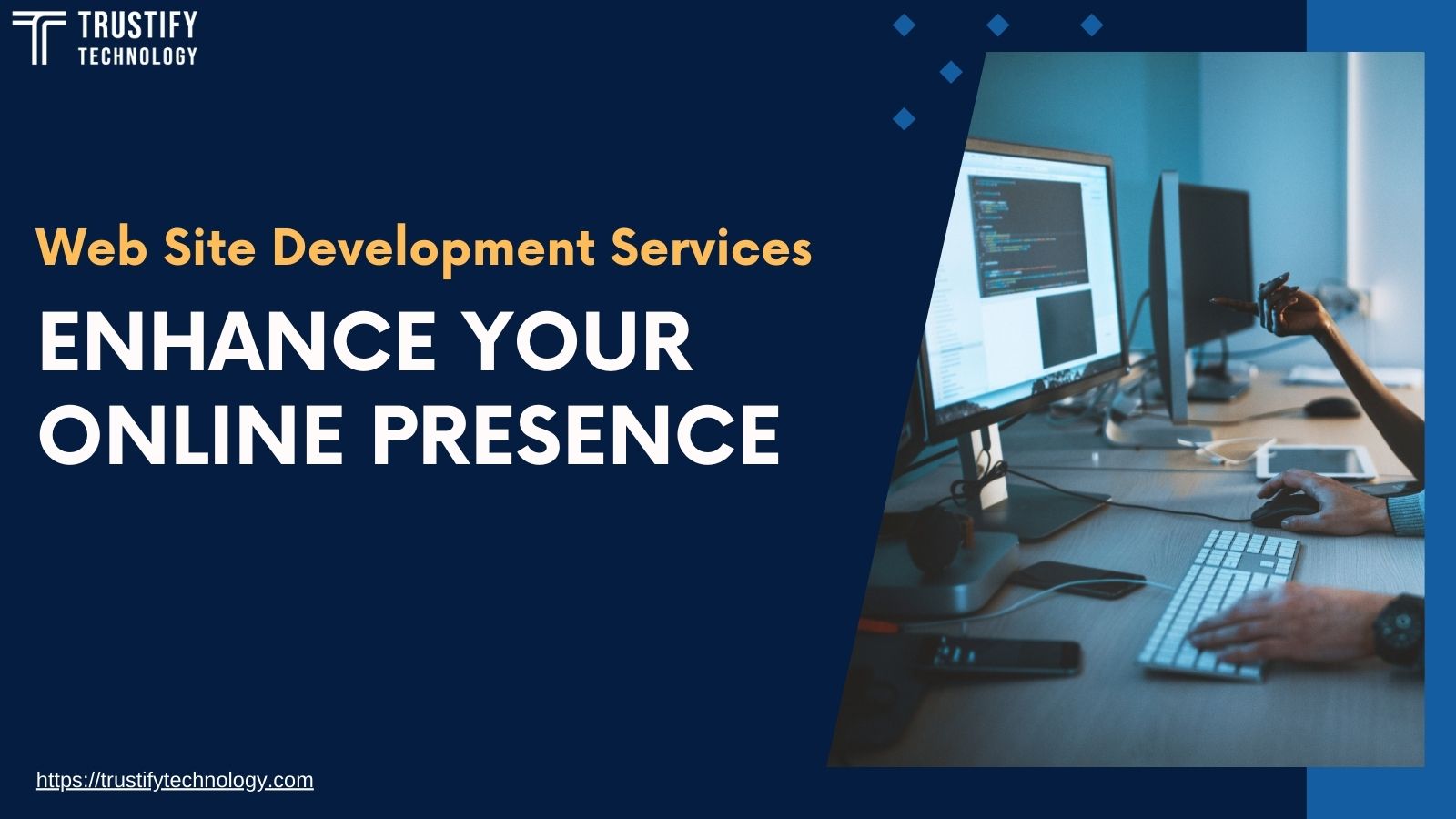 TRUSTIFY
TECHNOLOGY

Web Site Development Services

ENHANCE YOUR ONLINE PRESENCE

https://trustifytechnology.com